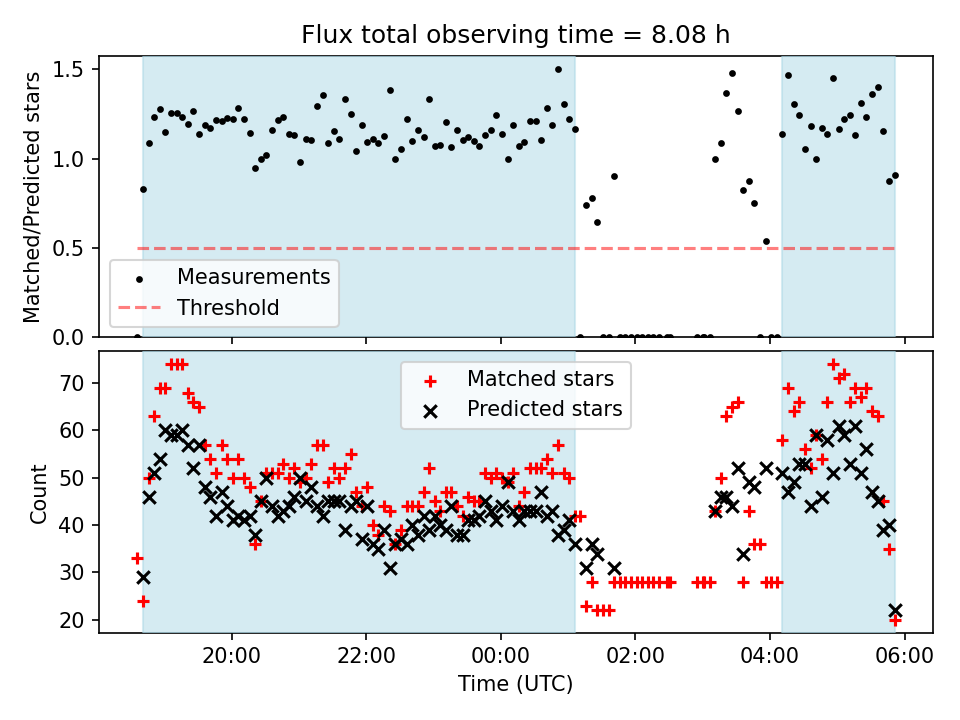 Flux total observing time = 8.08 h

Matched/Predicted stars

1.5
1.0
0.5
0.0

Measurements
Threshold

Count

70
60
50
40
30
20

Matched stars
Predicted stars

20:00
22:00
00:00
02:00
04:00
06:00

Time (UTC)